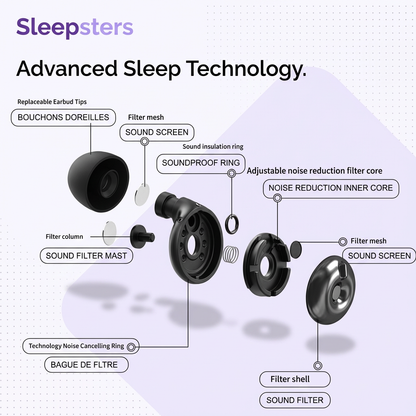 Sleepsters

Advanced Sleep Technology.

Replaceable Earbud Tips

BOUCHONS DOREILLES

Filter mesh

SOUND SCREEN

Sound insulation ring

SOUNDPROOF RING

Adjustable noise reduction filter core

NOISE REDUCTION INNER CORE

Filter column

SOUND FILTER MAST

Filter mesh

SOUND SCREEN

Technology Noise Cancelling Ring

BAGUE DE FLTRE

Filter shell

SOUND FILTER